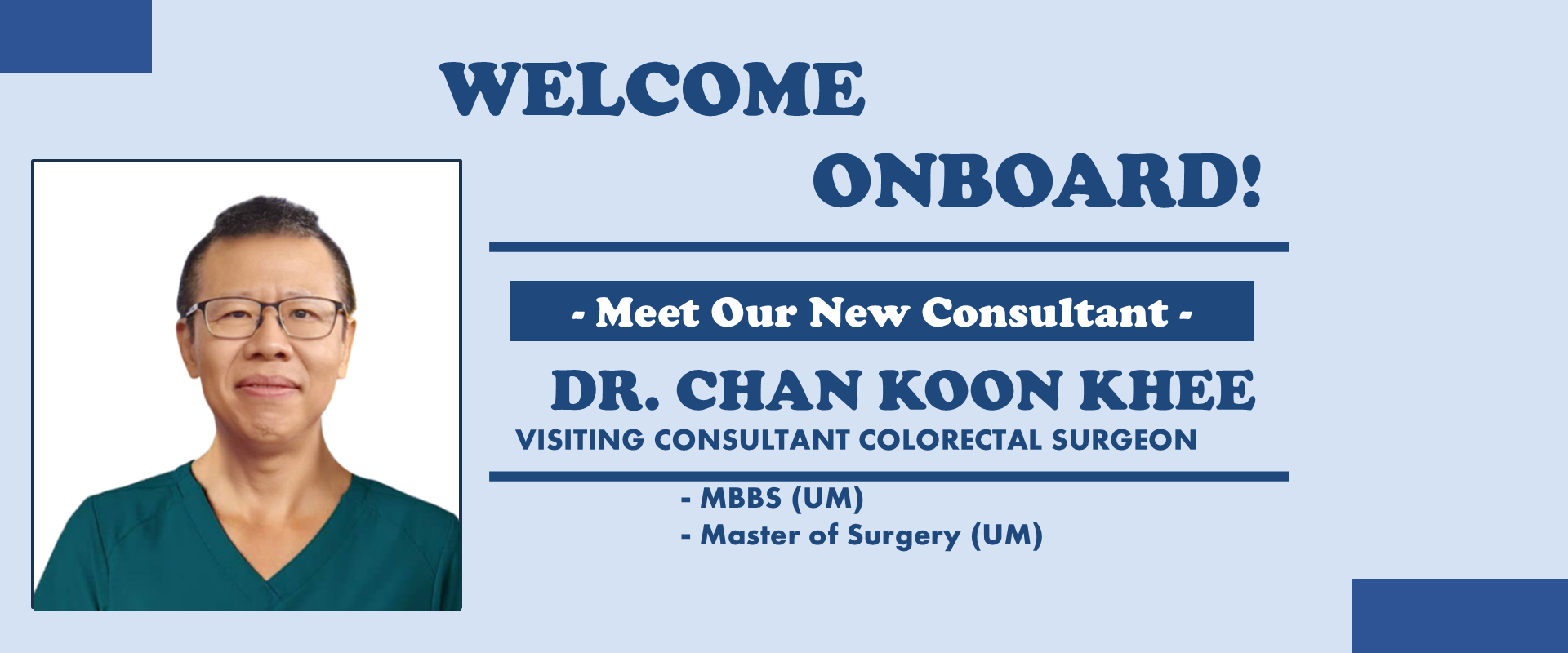 WELCOME
ONBOARD!

- Meet Our New Consultant -

DR. CHAN KOON KHEE
VISITING CONSULTANT COLORECTAL SURGEON

- MBBS (UM)
- Master of Surgery (UM)